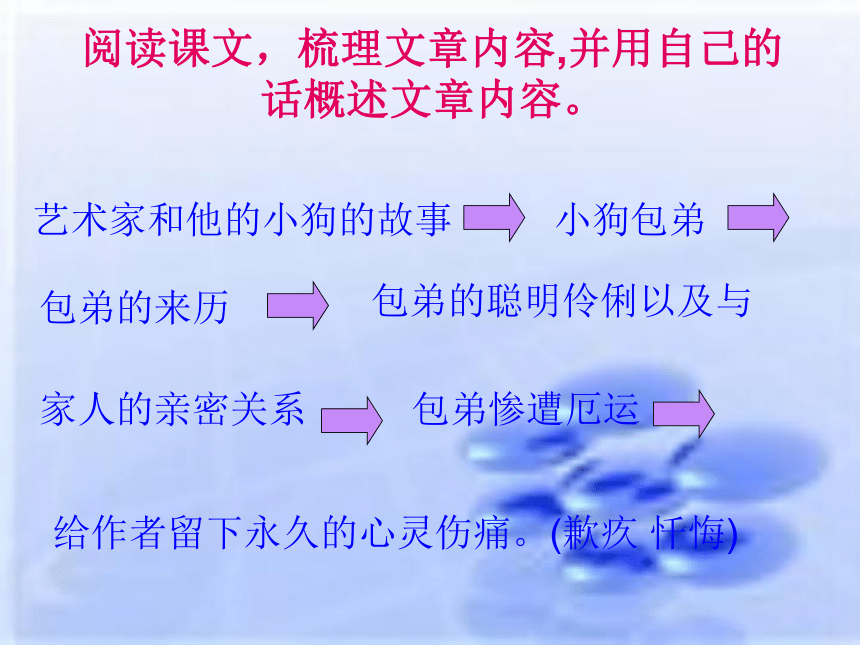 阅读课文，梳理文章内容,并用自己的话概述文章内容。

艺术家和他的小狗的故事 小狗包弟

包弟的来历 包弟的聪明伶俐以及与

家人的亲密关系 包弟惨遭厄运

给作者留下永久的心灵伤痛。(歉疚 忏悔)